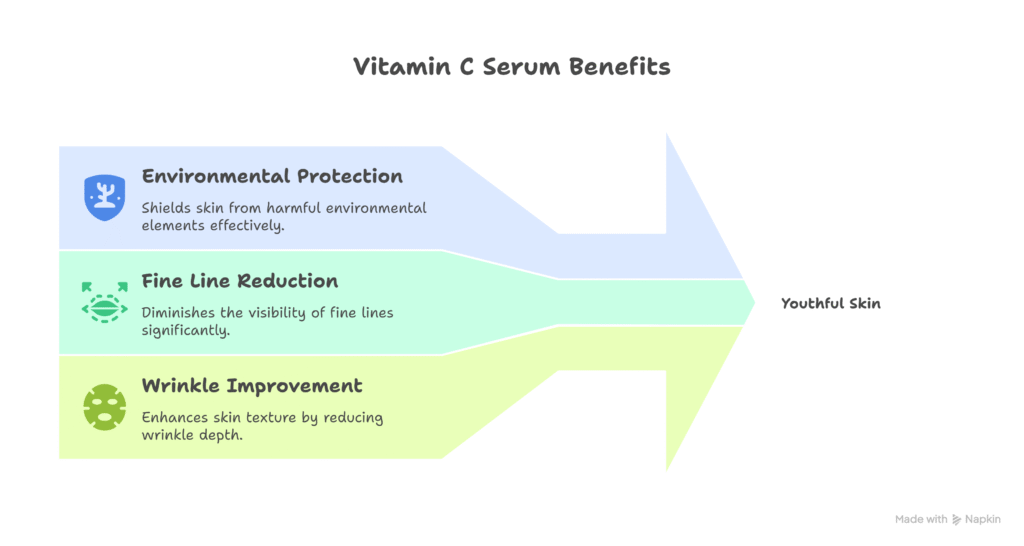 Vitamin C Serum Benefits

Environmental Protection

Shields skin from harmful environmental elements effectively.

Fine Line Reduction

Diminishes the visibility of fine lines significantly.

Wrinkle Improvement

Enhances skin texture by reducing wrinkle depth.

Youthful Skin

Made with Napkin